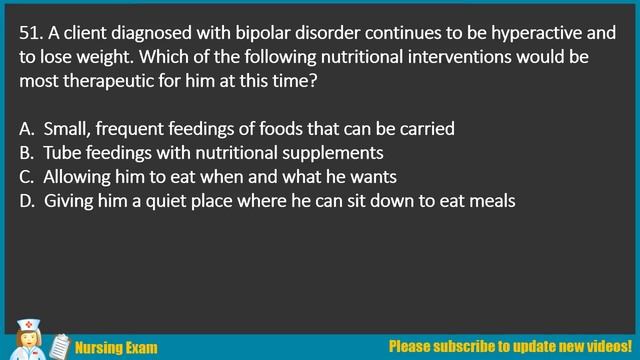 51. A client diagnosed with bipolar disorder continues to be hyperactive and to lose weight. Which of the following nutritional interventions would be most therapeutic for him at this time?

A. Small, frequent feedings of foods that can be carried
B. Tube feedings with nutritional supplements
C. Allowing him to eat when and what he wants
D. Giving him a quiet place where he can sit down to eat meals

Nursing Exam
Please subscribe to update new videos!